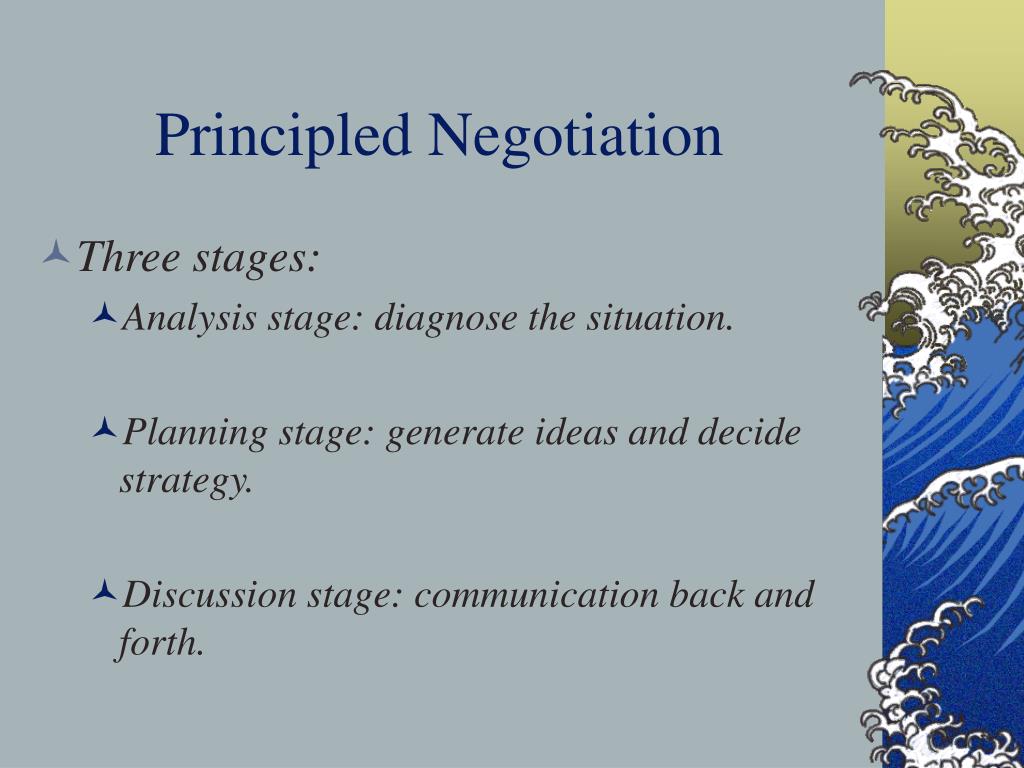 Principled Negotiation

Three stages:

Analysis stage: diagnose the situation.

Planning stage: generate ideas and decide strategy.

Discussion stage: communication back and forth.